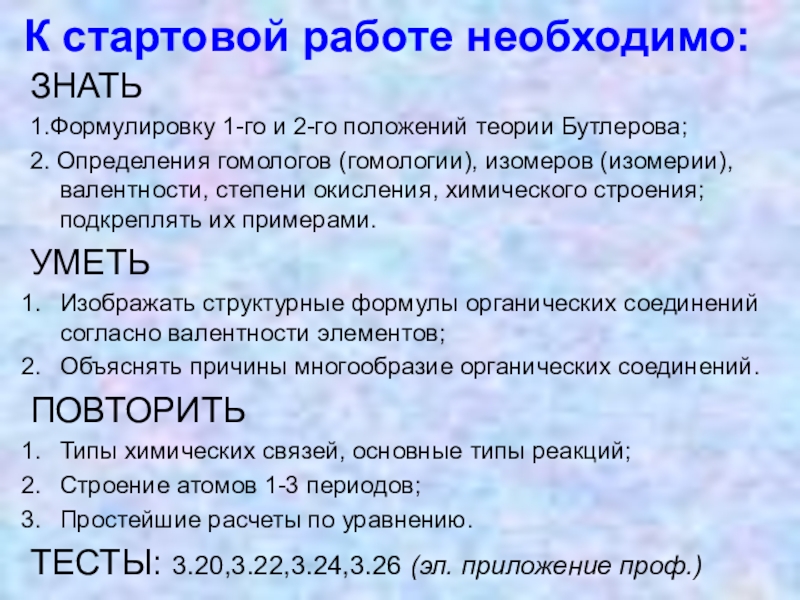 К стартовой работе необходимо:

ЗНАТЬ

1.Формулировку 1-го и 2-го положений теории Бутлерова;

2. Определения гомологов (гомологии), изомеров (изомерии), валентности, степени окисления, химического строения; подкреплять их примерами.

УМЕТЬ

1. Изображать структурные формулы органических соединений согласно валентности элементов;
2. Объяснять причины многообразие органических соединений.

ПОВТОРИТЬ

1. Типы химических связей, основные типы реакций;
2. Строение атомов 1-3 периодов;
3. Простейшие расчеты по уравнению.

ТЕСТЫ: 3.20,3.22,3.24,3.26 (эл. приложение проф.)